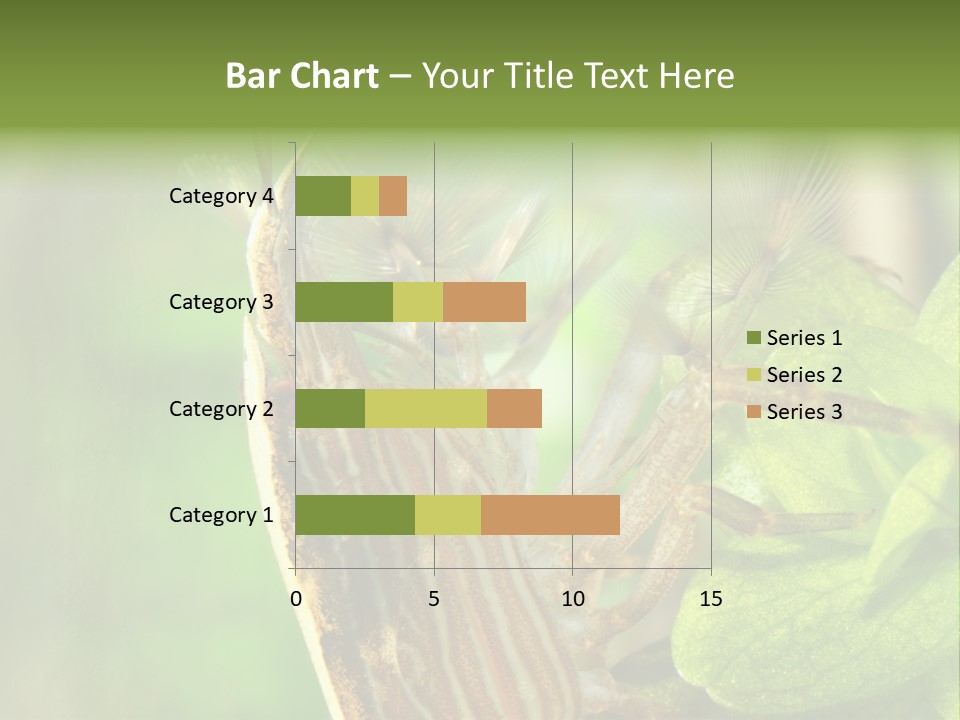 Bar Chart – Your Title Text Here

Category 4
Category 3
Category 2
Category 1

0
5
10
15

Series 1
Series 2
Series 3